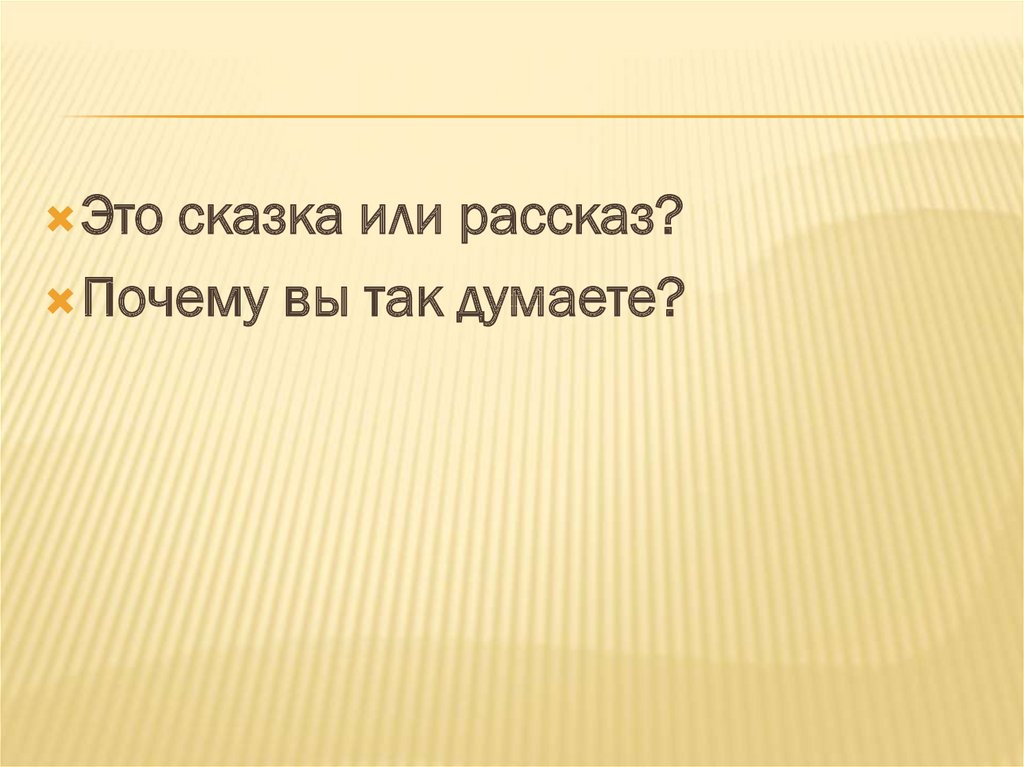 Это сказка или рассказ?
Почему вы так думаете?